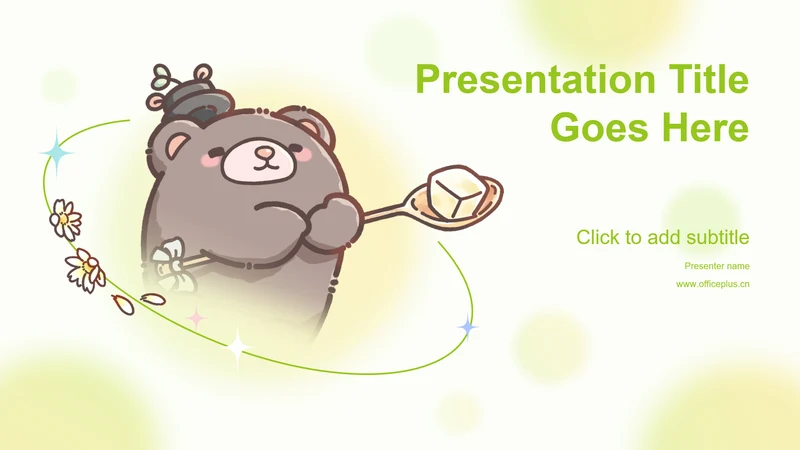 Presentation Title Goes Here

Click to add subtitle

Presenter name

www.officeplus.cn